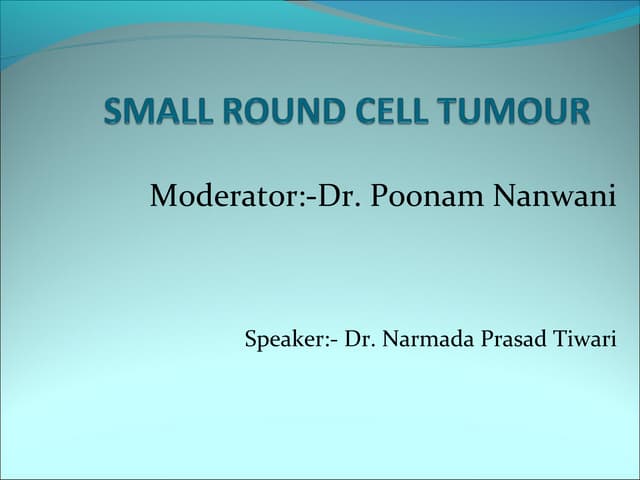 SMALL ROUND CELL TUMOUR

Moderator:-Dr. Poonam Nanwani

Speaker:- Dr. Narmada Prasad Tiwari